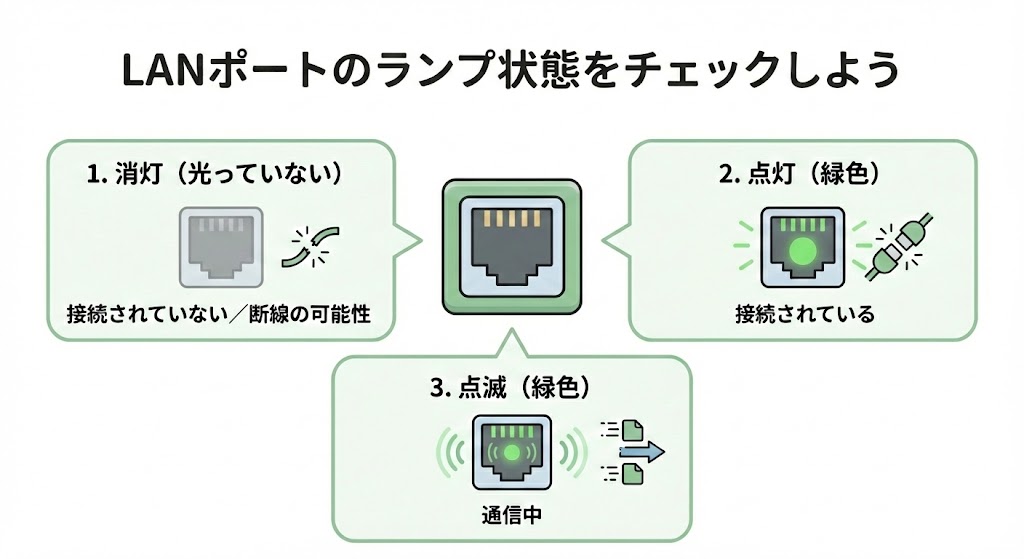 LANポートのランプ状態をチェックしよう

1. 消灯（光っていない）

接続されていない／断線の可能性

2. 点灯（緑色）

接続されている

3. 点滅（緑色）

通信中